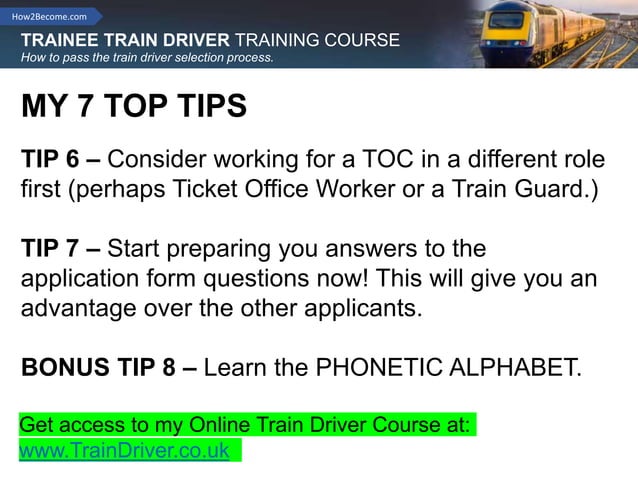 How2Become.com

TRAINEE TRAIN DRIVER TRAINING COURSE
How to pass the train driver selection process.

MY 7 TOP TIPS

TIP 6 – Consider working for a TOC in a different role first (perhaps Ticket Office Worker or a Train Guard.)

TIP 7 – Start preparing you answers to the application form questions now! This will give you an advantage over the other applicants.

BONUS TIP 8 – Learn the PHONETIC ALPHABET.

Get access to my Online Train Driver Course at:
www.TrainDriver.co.uk